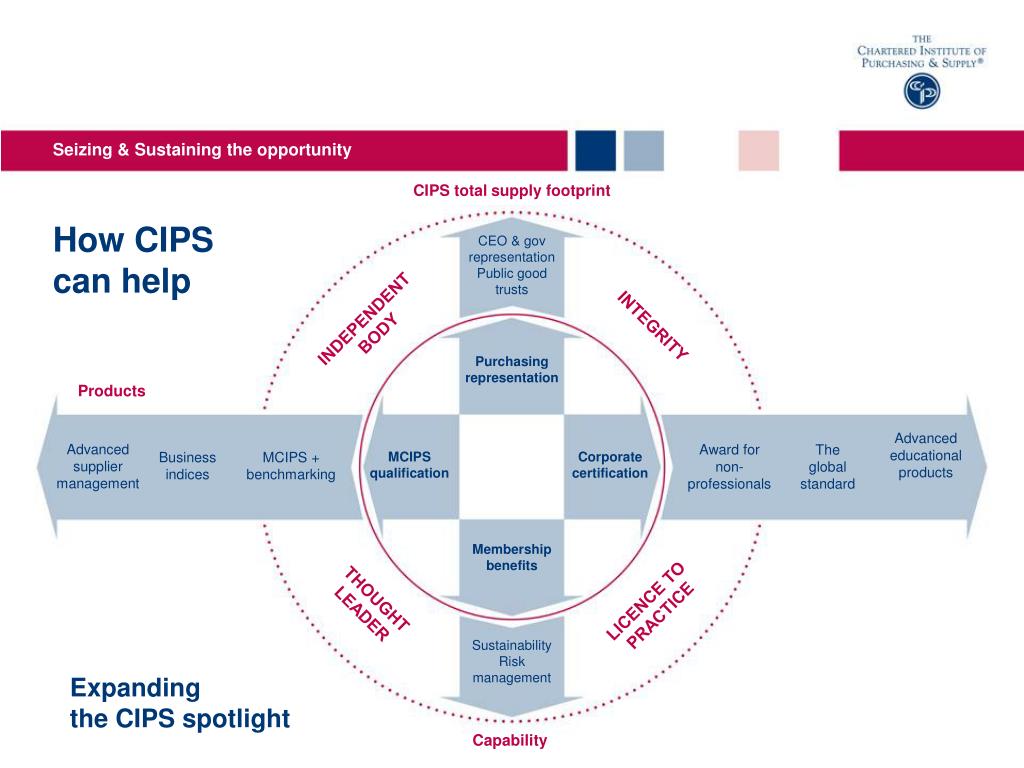 THE
CHARTERED INSTITUTE OF
PURCHASING & SUPPLY®

Seizing & Sustaining the opportunity

CIPS total supply footprint

How CIPS can help

CEO & gov representation
Public good trusts

INDEPENDENT BODY

INTEGRITY

Purchasing representation

Products

Advanced supplier management

Business indices

MCIPS + benchmarking

MCIPS qualification

Corporate certification

Award for non-professionals

The global standard

Advanced educational products

Membership benefits

THOUGHT LEADER

LICENCE TO PRACTICE

Sustainability
Risk management

Expanding the CIPS spotlight

Capability